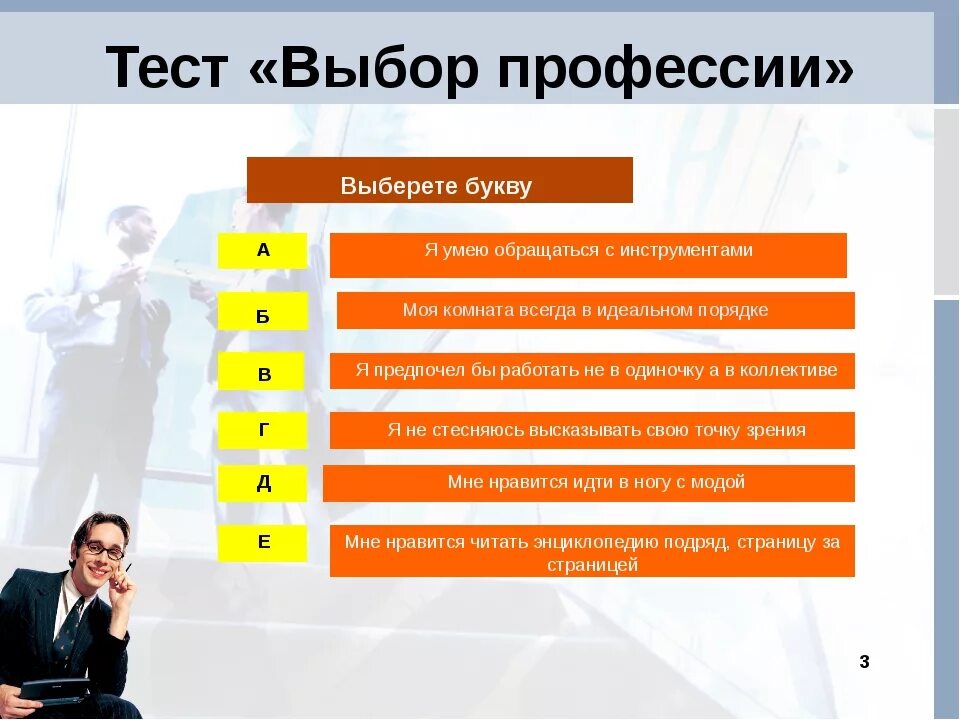 Тест «Выбор профессии»

Выберете букву

А

Я умею обращаться с инструментами

Б

Моя комната всегда в идеальном порядке

В

Я предпочел бы работать не в одиночку а в коллективе

Г

Я не стесняюсь высказывать свою точку зрения

Д

Мне нравится идти в ногу с модой

Е

Мне нравится читать энциклопедию подряд, страницу за страницей

3